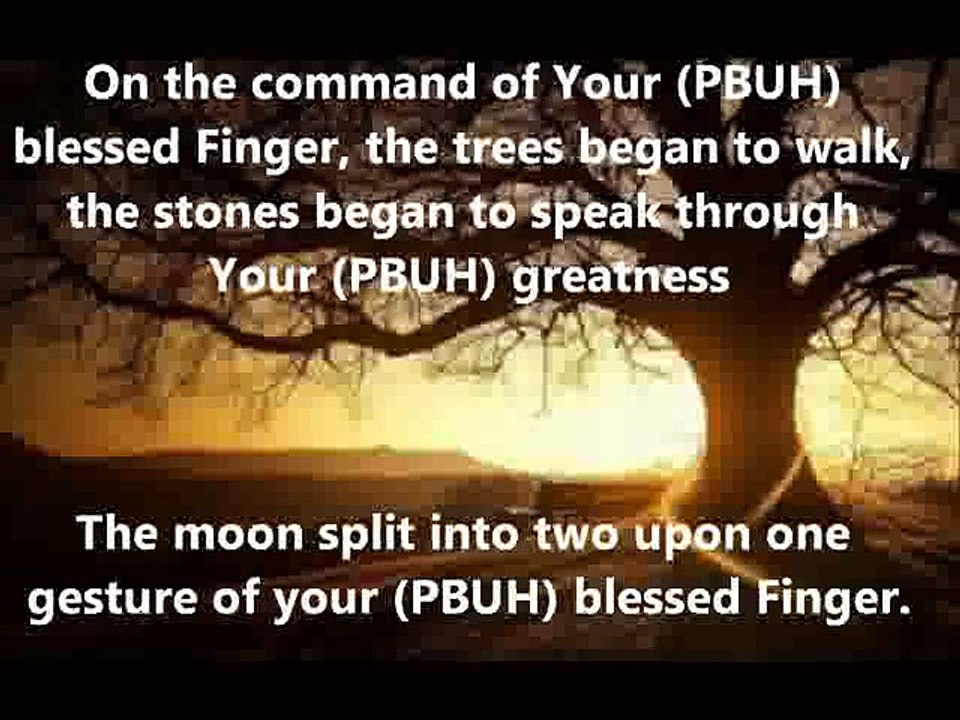 On the command of Your (PBUH) blessed Finger, the trees began to walk, the stones began to speak through Your (PBUH) greatness

The moon split into two upon one gesture of your (PBUH) blessed Finger.